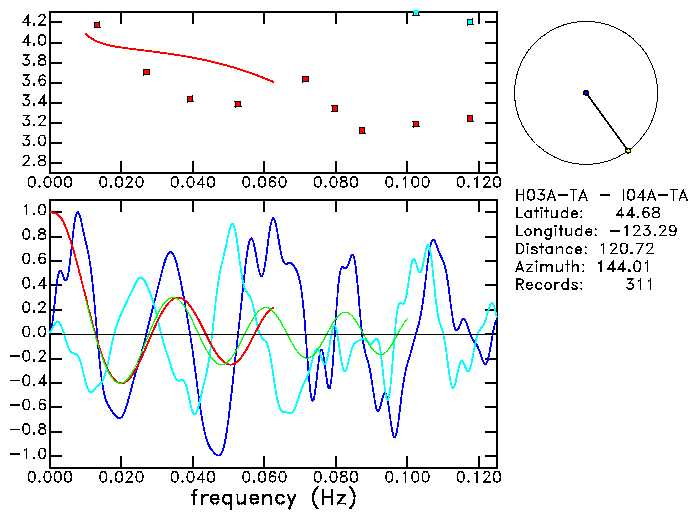 4.2
4.0
3.8
3.6
3.4
3.2
3.0
2.8
0.000 0.020 0.040 0.060 0.080 0.100 0.120

H03A-TA - I04A-TA
Latitude: 44.68
Longitude: -123.29
Distance: 120.72
Azimuth: 144.01
Records: 311

1.0
0.8
0.6
0.4
0.2
0.0
-0.2
-0.4
-0.6
-0.8
-1.0
0.000 0.020 0.040 0.060 0.080 0.100 0.120
frequency (Hz)